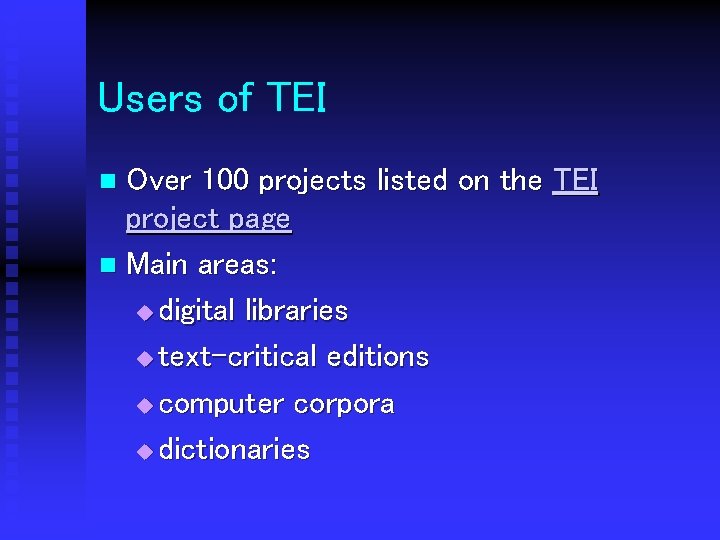 Users of TEI

Over 100 projects listed on the TEI project page

Main areas:

digital libraries

text-critical editions

computer corpora

dictionaries